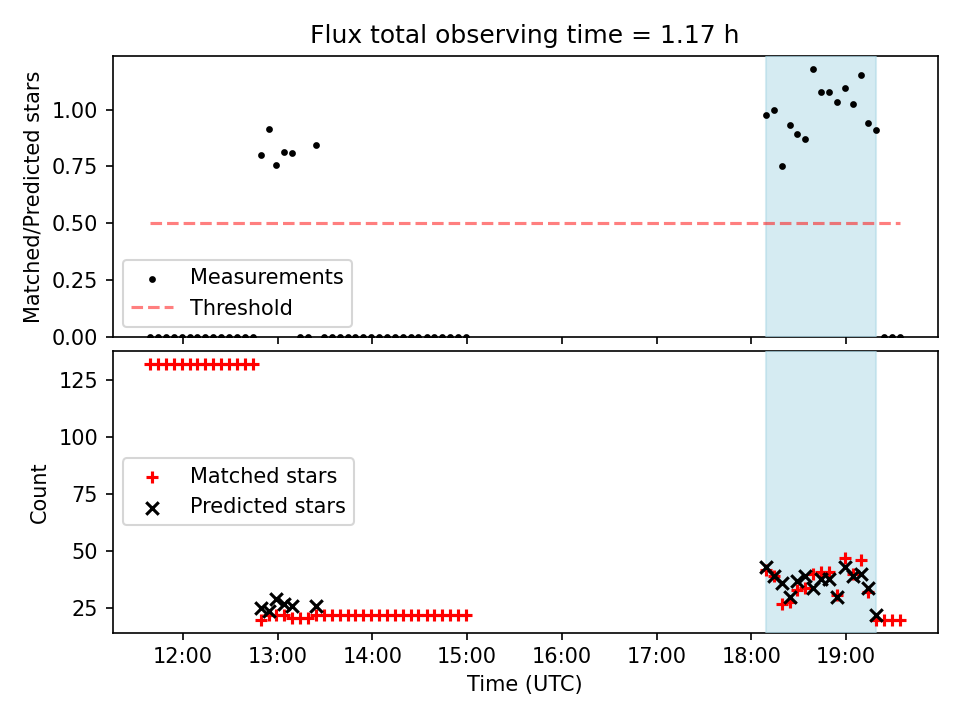 Flux total observing time = 1.17 h

Matched/Predicted stars

1.00
0.75
0.50
0.25
0.00

Measurements
Threshold

Count

125
100
75
50
25

Matched stars
Predicted stars

12:00
13:00
14:00
15:00
16:00
17:00
18:00
19:00

Time (UTC)